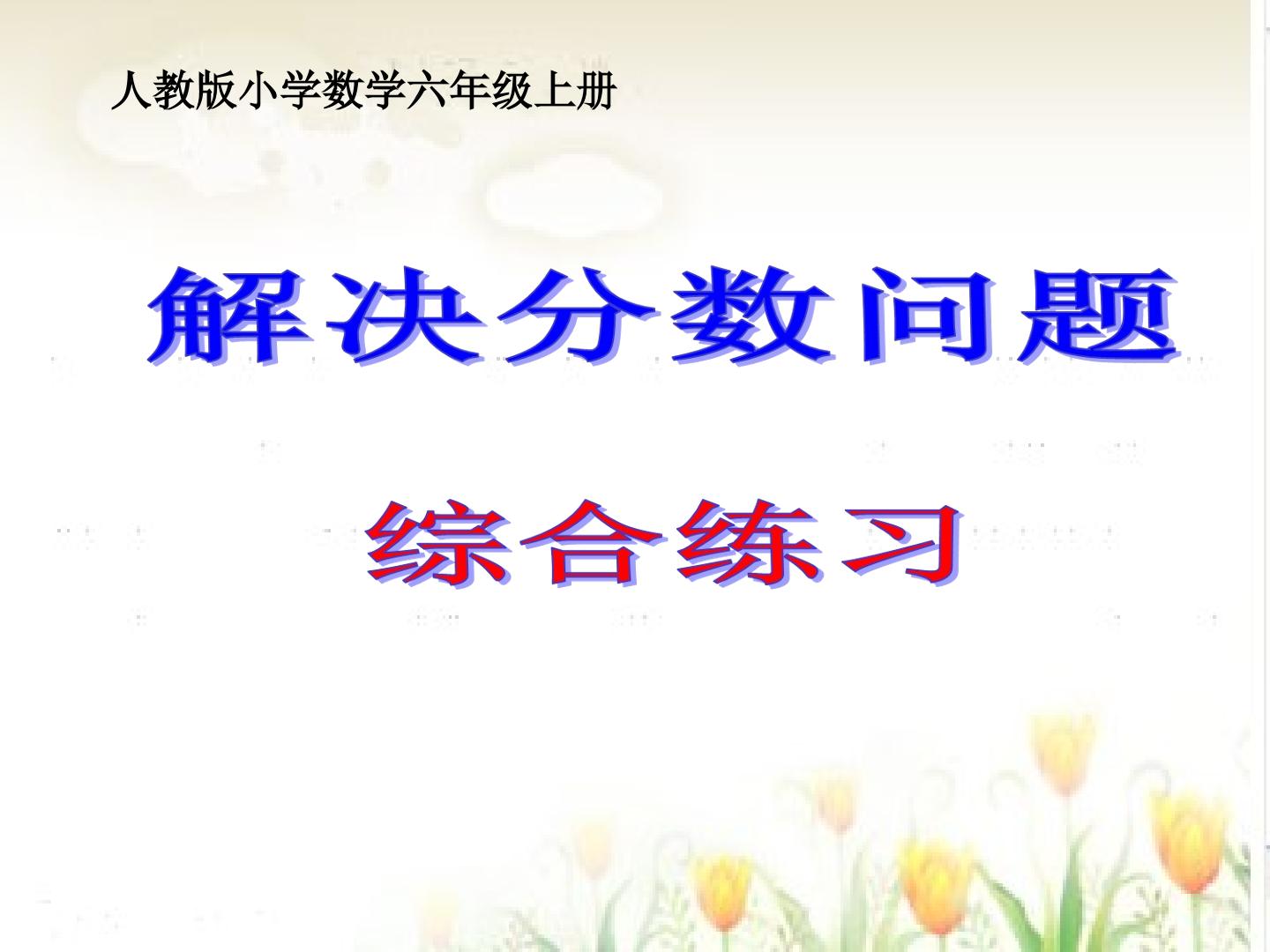 人教版小学数学六年级上册

解决分数问题

综合练习